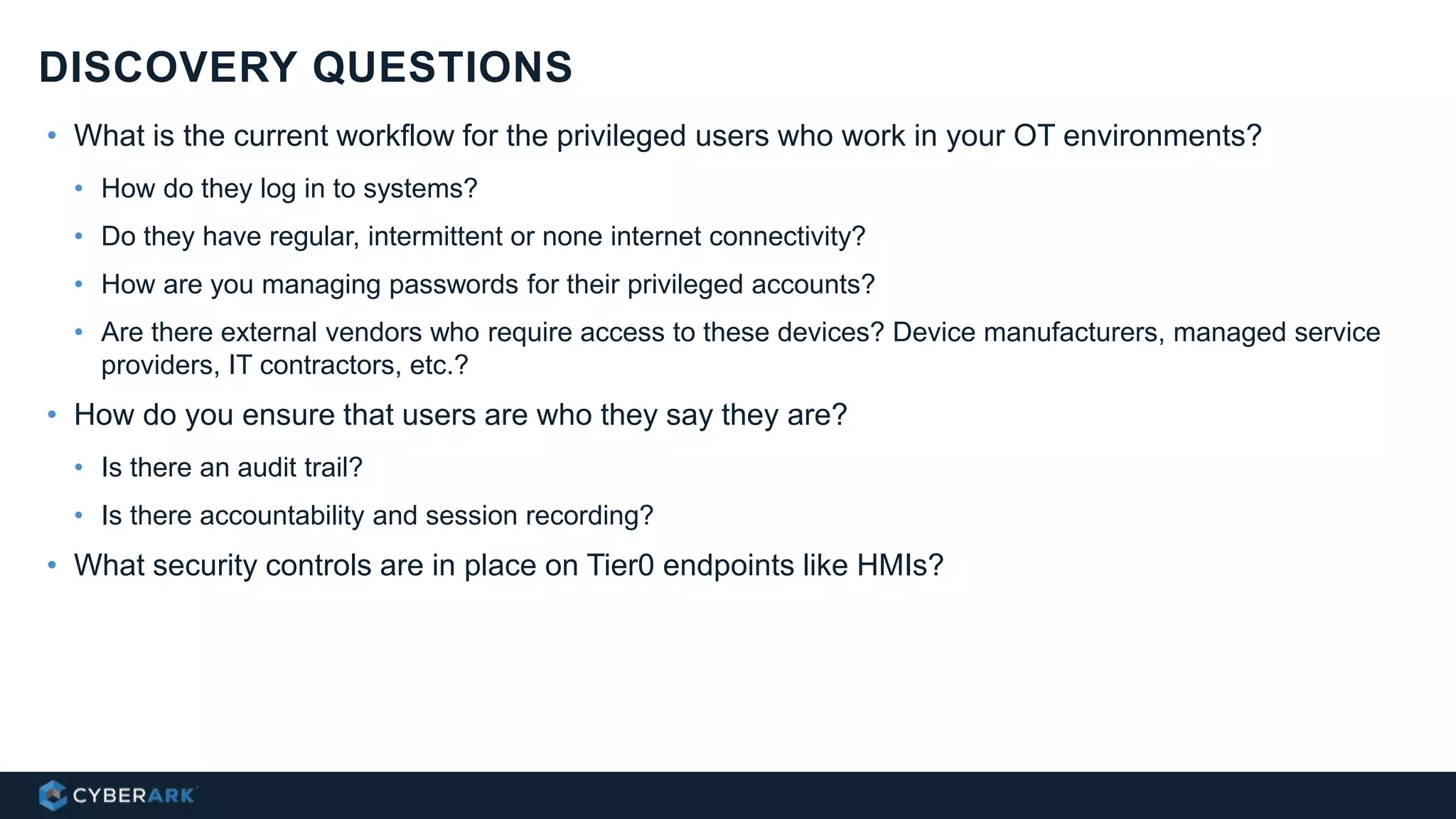 DISCOVERY QUESTIONS

• What is the current workflow for the privileged users who work in your OT environments?

• How do they log in to systems?

• Do they have regular, intermittent or none internet connectivity?

• How are you managing passwords for their privileged accounts?

• Are there external vendors who require access to these devices? Device manufacturers, managed service providers, IT contractors, etc.?

• How do you ensure that users are who they say they are?

• Is there an audit trail?

• Is there accountability and session recording?

• What security controls are in place on Tier0 endpoints like HMIs?

CYBERARK